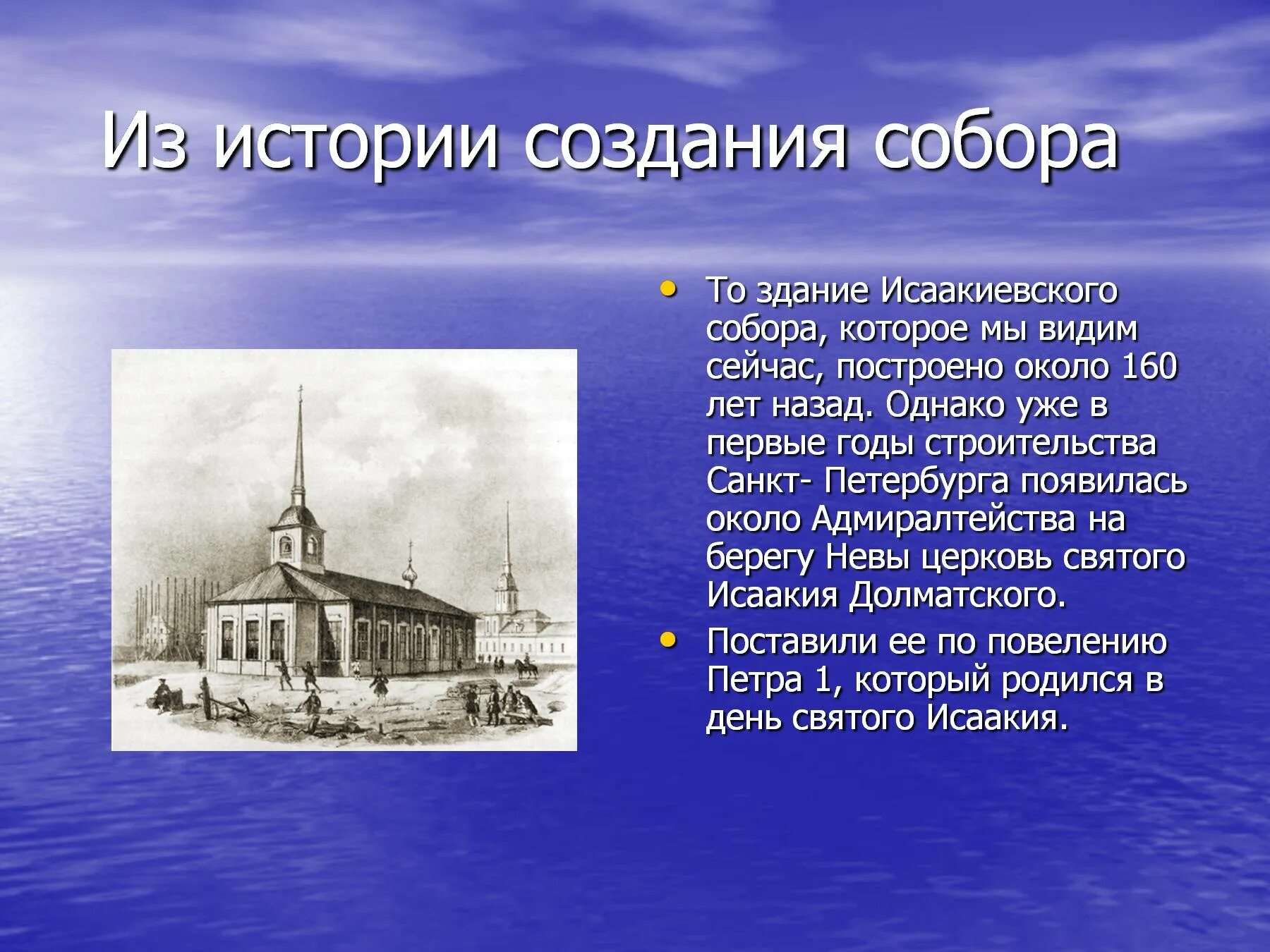 Из истории создания собора

• То здание Исаакиевского собора, которое мы видим сейчас, построено около 160 лет назад. Однако уже в первые годы строительства Санкт- Петербурга появилась около Адмиралтейства на берегу Невы церковь святого Исаакия Долматского.

• Поставили ее по повелению Петра 1, который родился в день святого Исаакия.